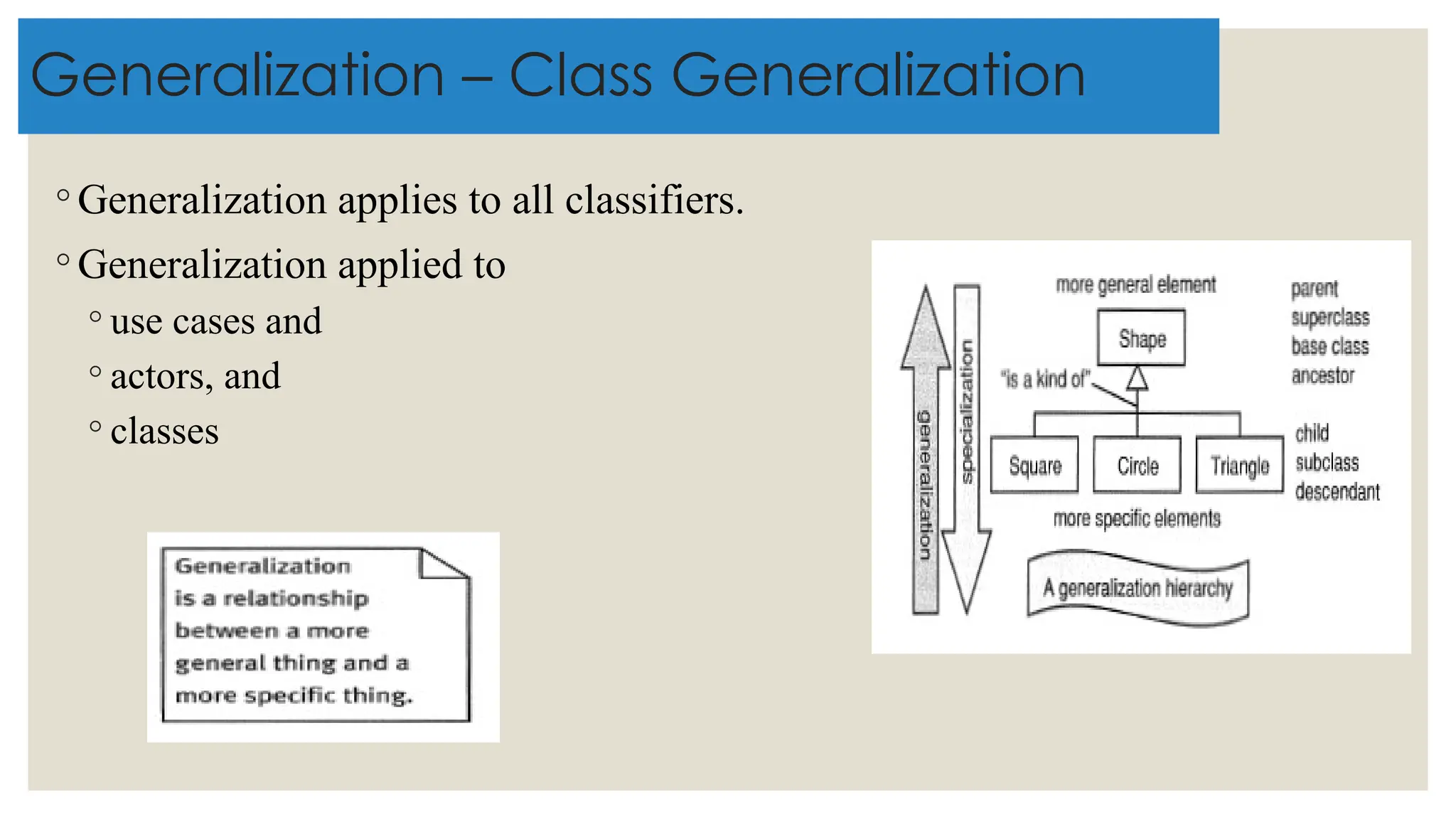 Generalization – Class Generalization

◦ Generalization applies to all classifiers.

◦ Generalization applied to

◦ use cases and

◦ actors, and

◦ classes

Generalization is a relationship between a more general thing and a more specific thing.

generalization

specialization

more general element

Shape

"is a kind of"

parent
superclass
base class
ancestor

Square

Circle

Triangle

child
subclass
descendant

more specific elements

A generalization hierarchy